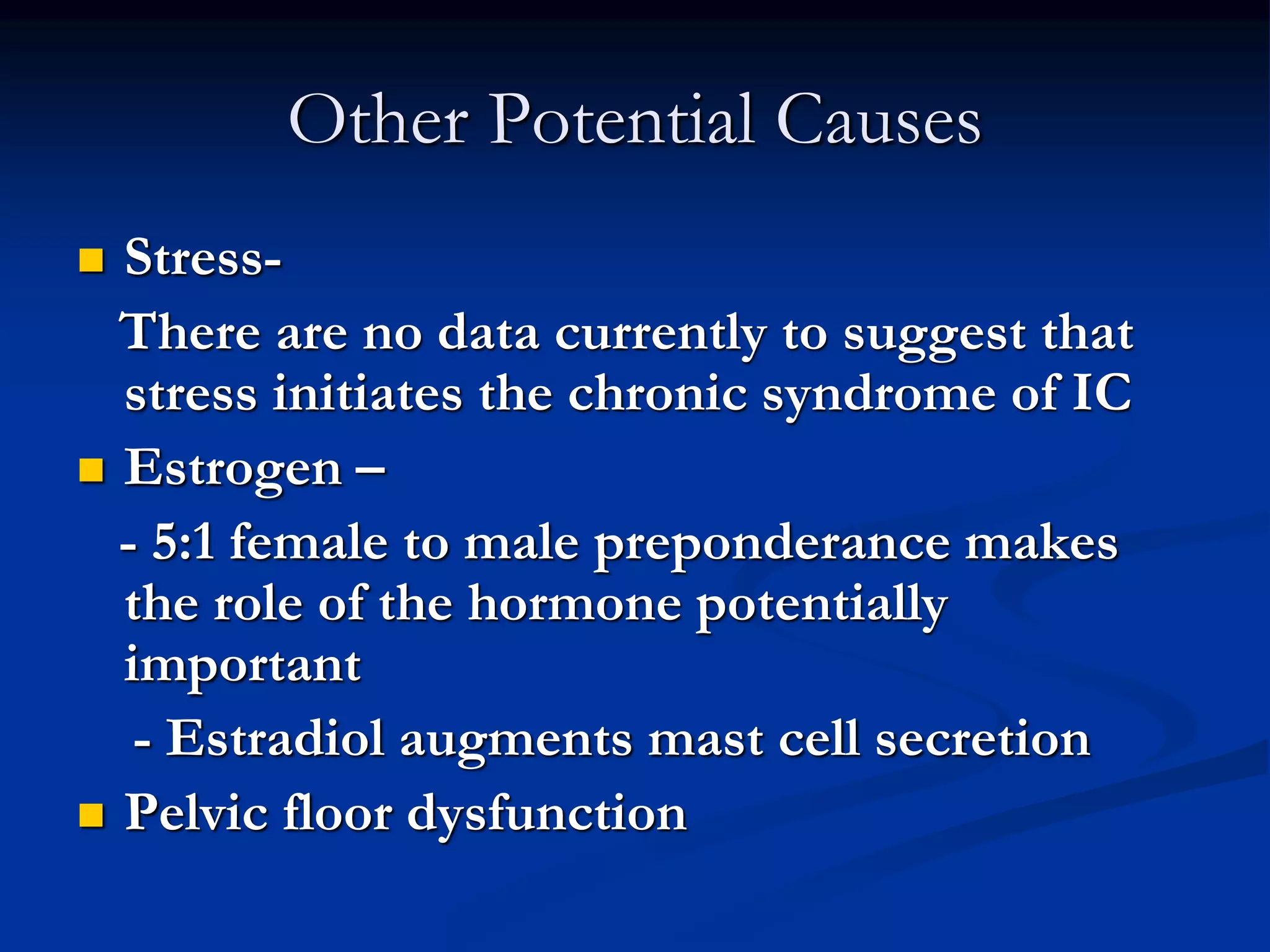 Other Potential Causes

Stress-

There are no data currently to suggest that stress initiates the chronic syndrome of IC

Estrogen –

- 5:1 female to male preponderance makes the role of the hormone potentially important

- Estradiol augments mast cell secretion

Pelvic floor dysfunction